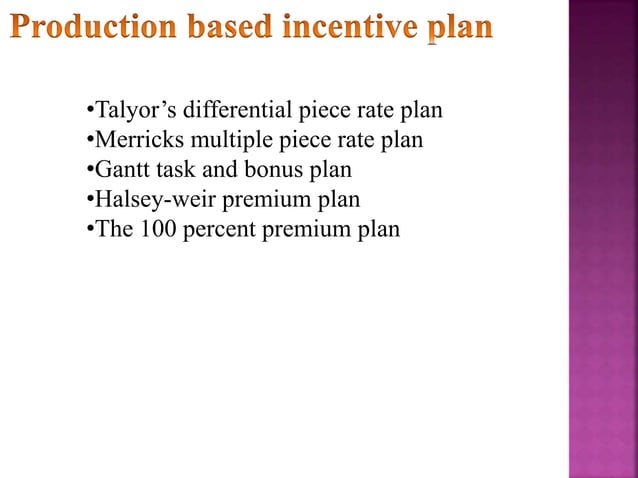 Production based incentive plan

•Talyor's differential piece rate plan
•Merricks multiple piece rate plan
•Gantt task and bonus plan
•Halsey-weir premium plan
•The 100 percent premium plan